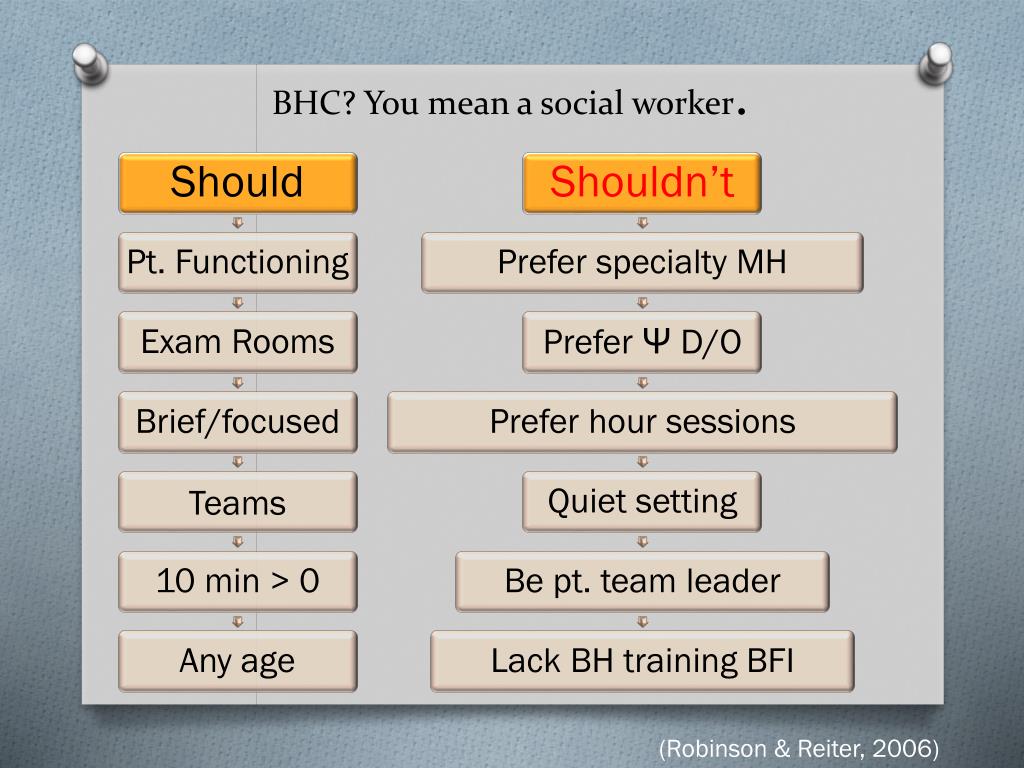 BHC? You mean a social worker.

Should

Pt. Functioning

Exam Rooms

Brief/focused

Teams

10 min > 0

Any age

Shouldn't

Prefer specialty MH

Prefer Ψ D/O

Prefer hour sessions

Quiet setting

Be pt. team leader

Lack BH training BFI

(Robinson & Reiter, 2006)